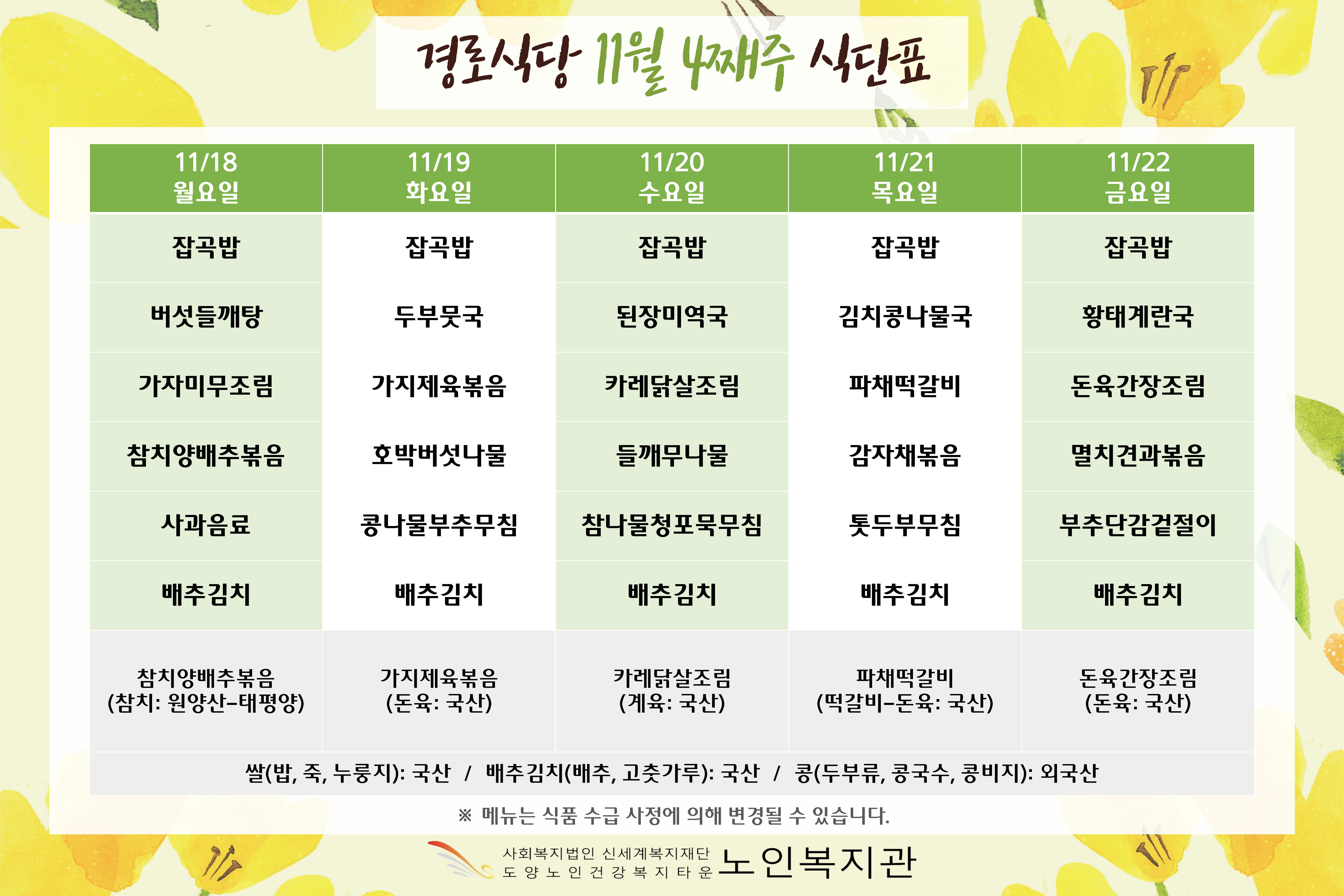 경로식당 11월 4째주 식단표

| 11/18 월요일 | 11/19 화요일 | 11/20 수요일 | 11/21 목요일 | 11/22 금요일 |
|---|---|---|---|---|
| 잡곡밥 | 잡곡밥 | 잡곡밥 | 잡곡밥 | 잡곡밥 |
| 버섯들깨탕 | 두부뭇국 | 된장미역국 | 김치콩나물국 | 황태계란국 |
| 가자미무조림 | 가지제육볶음 | 카레닭살조림 | 파채떡갈비 | 돈육간장조림 |
| 참치양배추볶음 | 호박버섯나물 | 들깨무나물 | 감자채볶음 | 멸치견과볶음 |
| 사과음료 | 콩나물부추무침 | 참나물청포묵무침 | 톳두부무침 | 부추단감겉절이 |
| 배추김치 | 배추김치 | 배추김치 | 배추김치 | 배추김치 |
| 참치양배추볶음 (참치: 원양산-태평양) | 가지제육볶음 (돈육: 국산) | 카레닭살조림 (계육: 국산) | 파채떡갈비 (떡갈비-돈육: 국산) | 돈육간장조림 (돈육: 국산) |

쌀(밥, 죽, 누룽지): 국산 / 배추김치(배추, 고춧가루): 국산 / 콩(두부류, 콩국수, 콩비지): 외국산

※ 메뉴는 식품 수급 사정에 의해 변경될 수 있습니다.

사회복지법인 신세계복지재단 도양노인건강복지타운 노인복지관